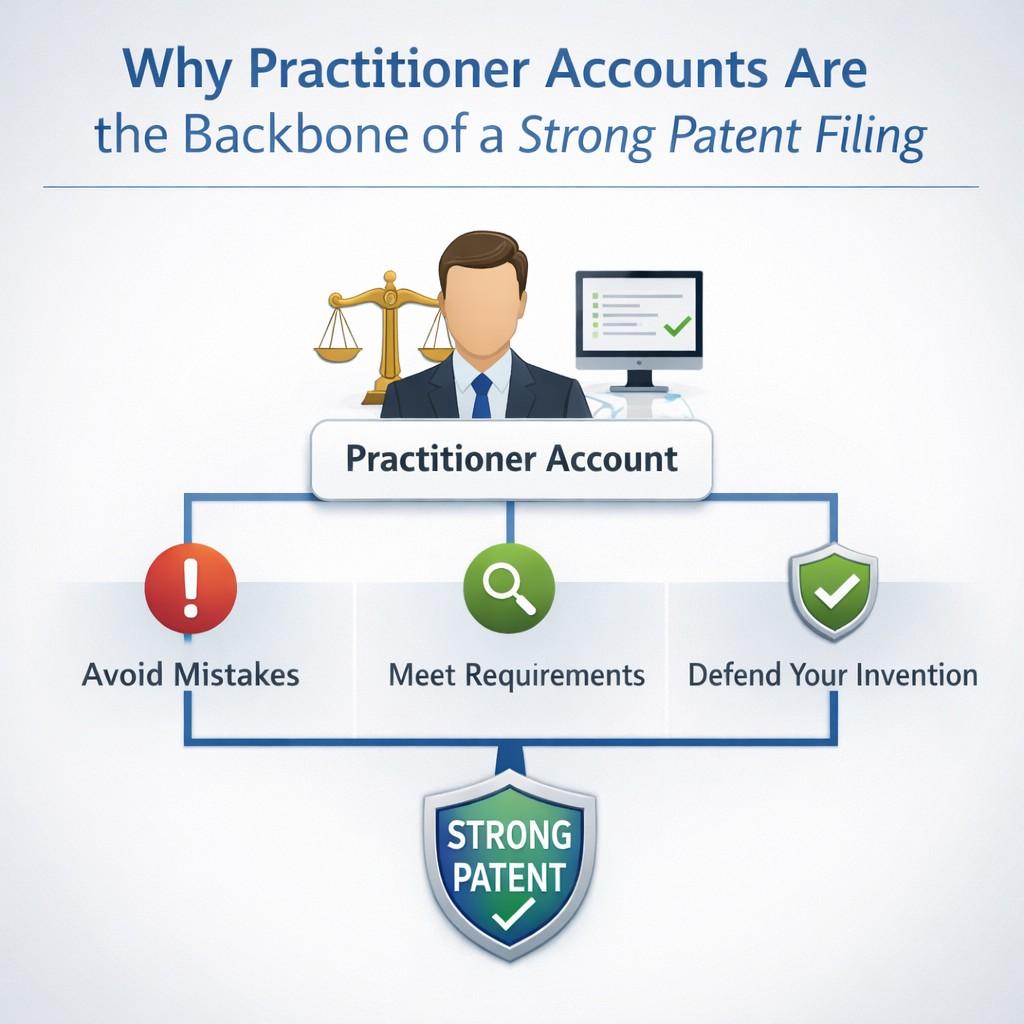 Why Practitioner Accounts Are the Backbone of a Strong Patent Filing

Practitioner Account

Avoid Mistakes

Meet Requirements

Defend Your Invention

STRONG PATENT